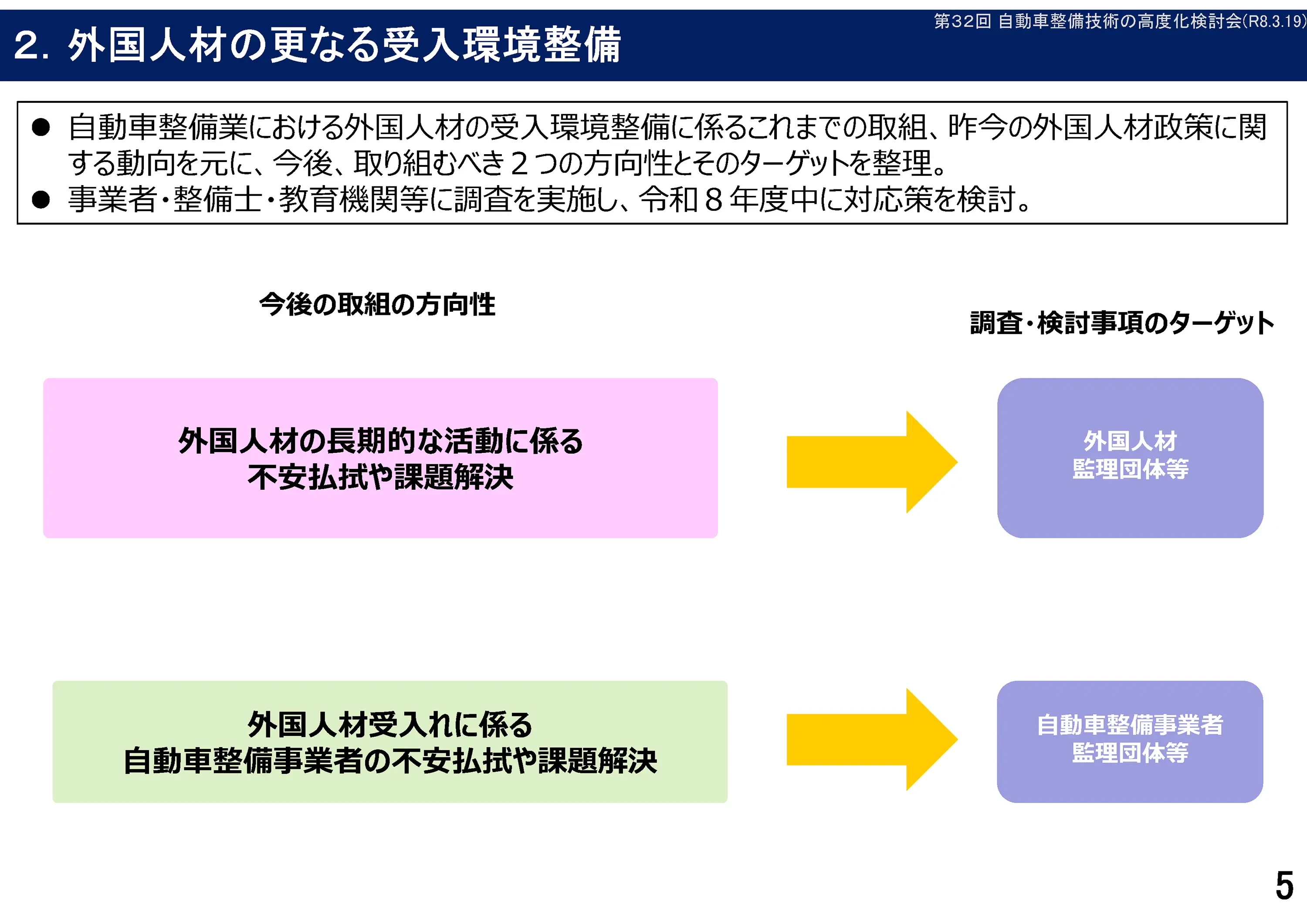 第32回 自動車整備技術の高度化検討会(R8.3.19)

2. 外国人材の更なる受入環境整備

● 自動車整備業における外国人材の受入環境整備に係るこれまでの取組、昨今の外国人材政策に関する動向を元に、今後、取り組むべき２つの方向性とそのターゲットを整理。
● 事業者・整備士・教育機関等に調査を実施し、令和８年度中に対応策を検討。

今後の取組の方向性

調査・検討事項のターゲット

外国人材の長期的な活動に係る
不安払拭や課題解決

外国人材
監理団体等

外国人材受入れに係る
自動車整備事業者の不安払拭や課題解決

自動車整備事業者
監理団体等

5